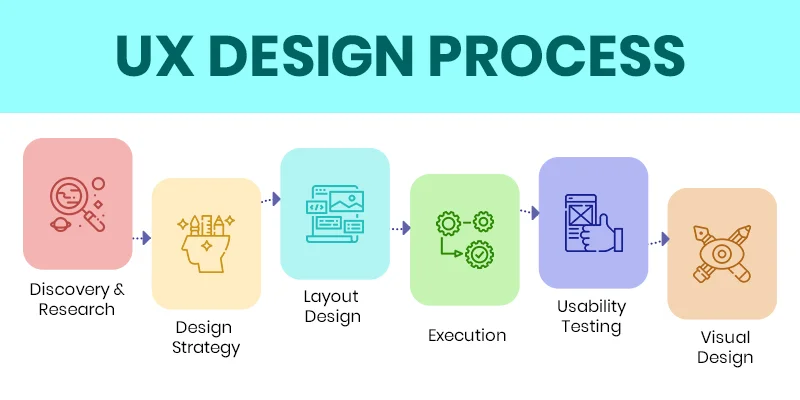 UX DESIGN PROCESS

Discovery & Research

Design Strategy

Layout Design

Execution

Usability Testing

Visual Design